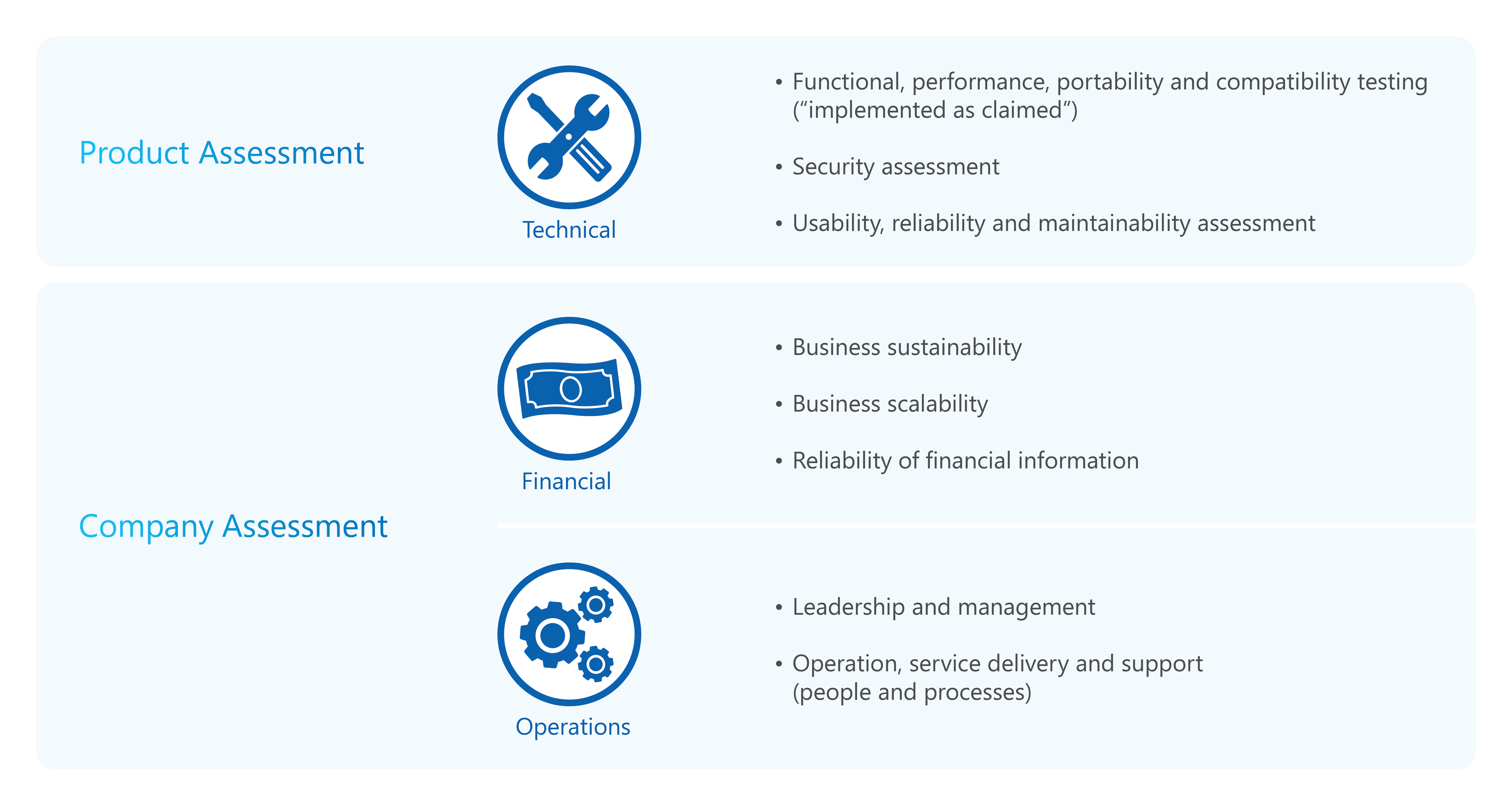 Product Assessment

Technical

• Functional, performance, portability and compatibility testing (“implemented as claimed”)

• Security assessment

• Usability, reliability and maintainability assessment

Company Assessment

Financial

• Business sustainability

• Business scalability

• Reliability of financial information

Operations

• Leadership and management

• Operation, service delivery and support (people and processes)